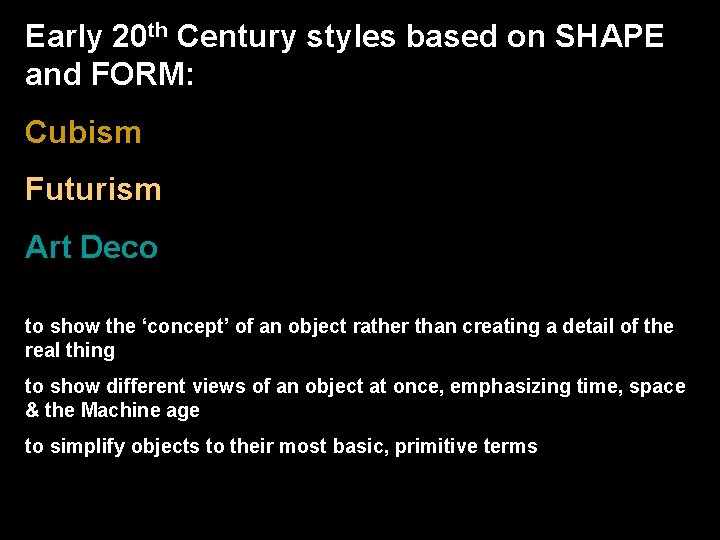 Early 20$^{th}$ Century styles based on SHAPE and FORM:

Cubism

Futurism

Art Deco

to show the ‘concept’ of an object rather than creating a detail of the real thing

to show different views of an object at once, emphasizing time, space & the Machine age

to simplify objects to their most basic, primitive terms